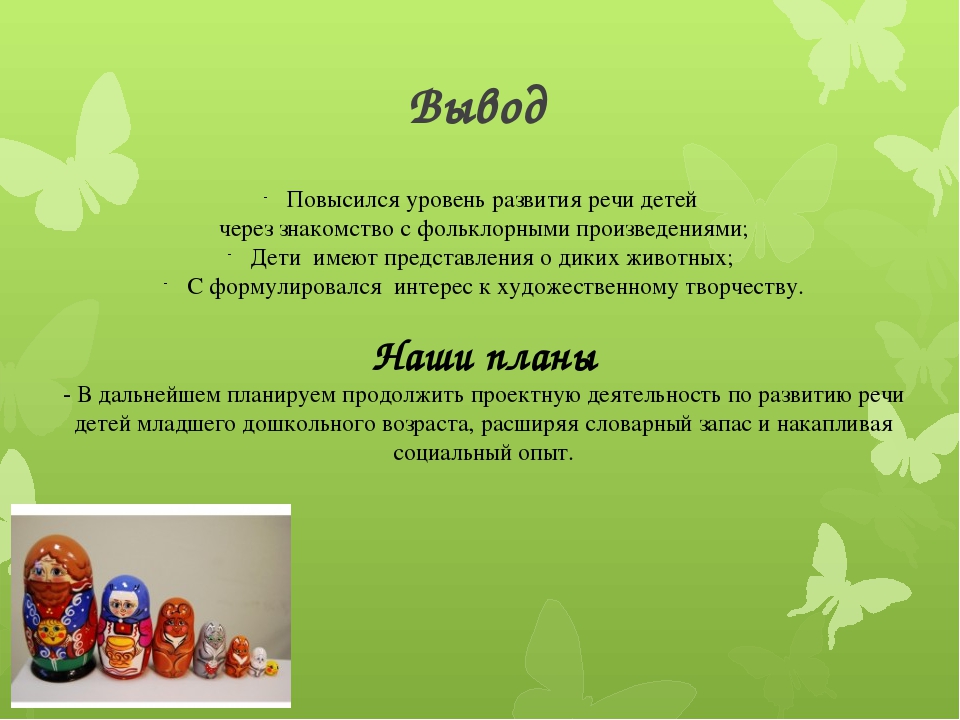 Вывод

- Повысился уровень развития речи детей через знакомство с фольклорными произведениями;
- Дети имеют представления о диких животных;
- С формулировался интерес к художественному творчеству.

Наши планы

- В дальнейшем планируем продолжить проектную деятельность по развитию речи детей младшего дошкольного возраста, расширяя словарный запас и накапливая социальный опыт.